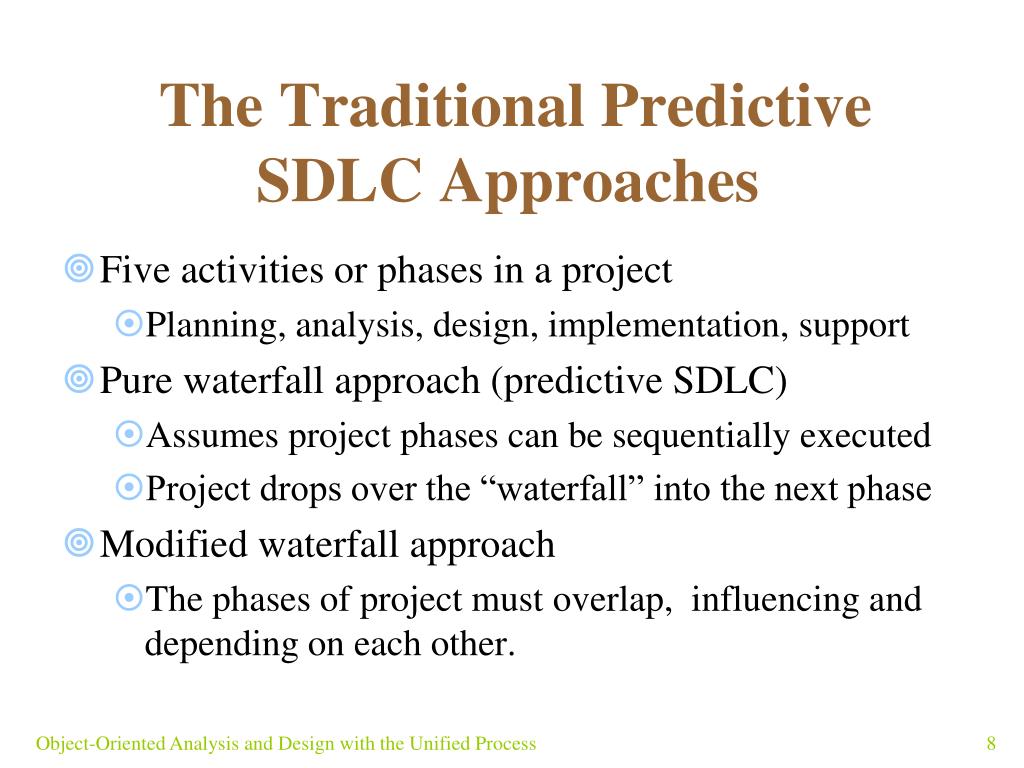 The Traditional Predictive SDLC Approaches

Five activities or phases in a project

Planning, analysis, design, implementation, support

Pure waterfall approach (predictive SDLC)

Assumes project phases can be sequentially executed

Project drops over the “waterfall” into the next phase

Modified waterfall approach

The phases of project must overlap, influencing and depending on each other.

Object-Oriented Analysis and Design with the Unified Process

8